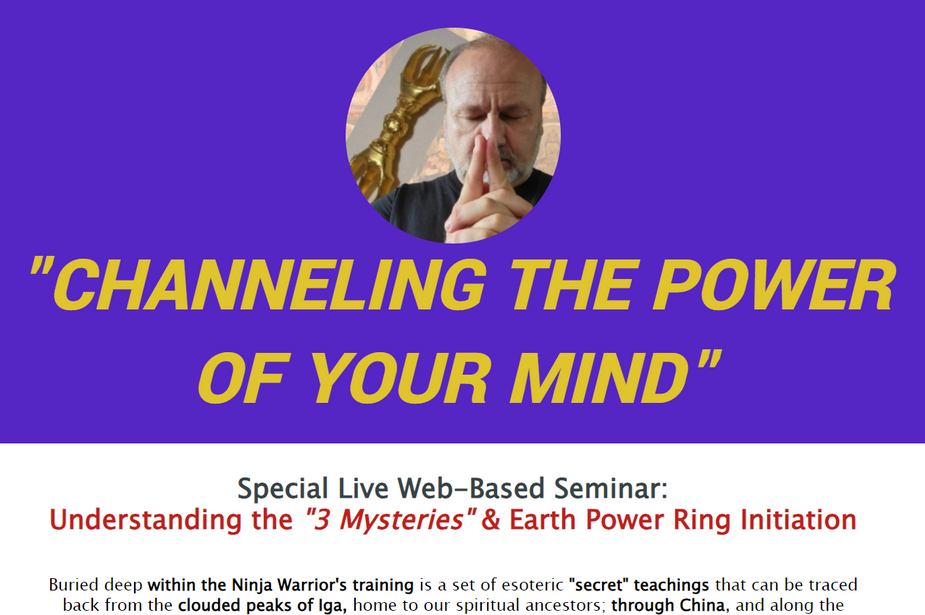 "CHANNELING THE POWER OF YOUR MIND"

Special Live Web-Based Seminar:
Understanding the "3 Mysteries" & Earth Power Ring Initiation

Buried deep within the Ninja Warrior's training is a set of esoteric "secret" teachings that can be traced back from the clouded peaks of Iga, home to our spiritual ancestors; through China, and along the